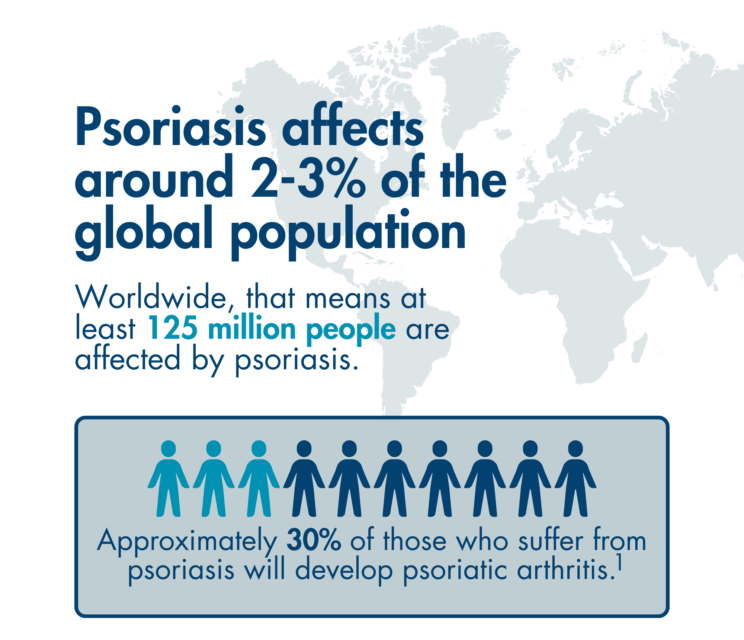 Psoriasis affects around 2-3% of the global population

Worldwide, that means at least 125 million people are affected by psoriasis.

Approximately 30% of those who suffer from psoriasis will develop psoriatic arthritis.$^1$